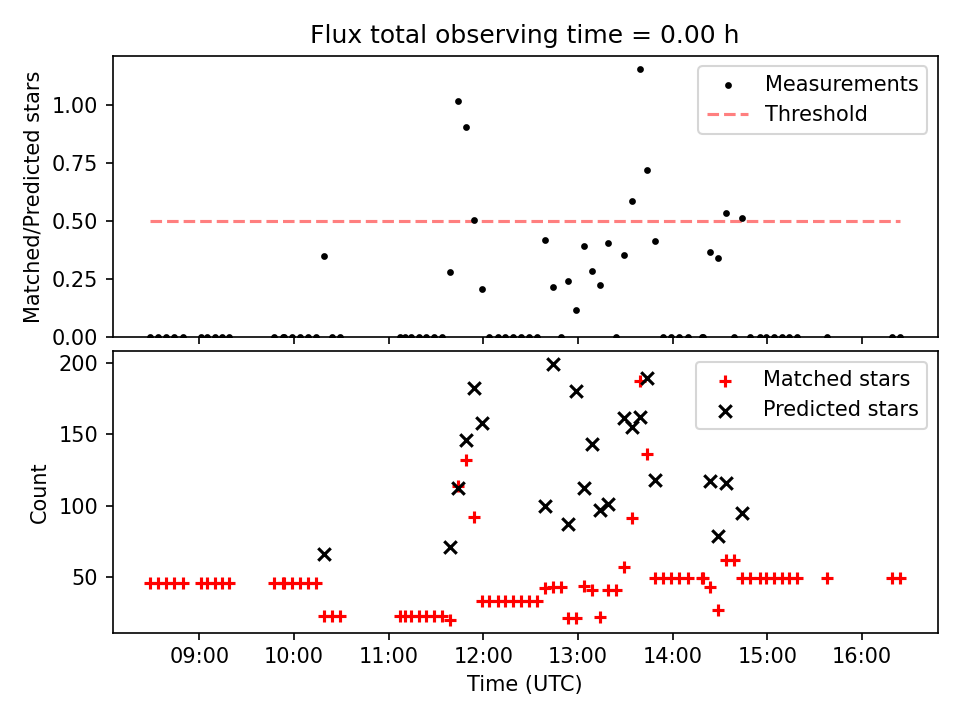 Flux total observing time = 0.00 h

Matched/Predicted stars

1.00
0.75
0.50
0.25
0.00

Measurements
Threshold

Count

200
150
100
50

Matched stars
Predicted stars

09:00
10:00
11:00
12:00
13:00
14:00
15:00
16:00

Time (UTC)